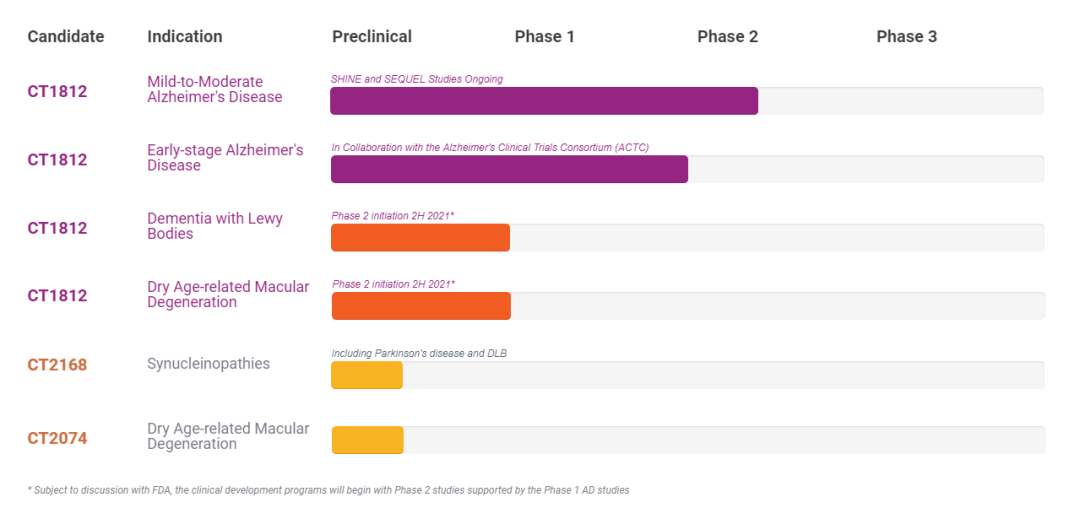 | Candidate | Indication | Preclinical | Phase 1 | Phase 2 | Phase 3 |
|---|---|---|---|---|---|
| CT1812 | Mild-to-Moderate Alzheimer's Disease | SHINE and SEQUEL Studies Ongoing | | | |
| CT1812 | Early-stage Alzheimer's Disease | In Collaboration with the Alzheimer's Clinical Trials Consortium (ACTC) | | | |
| CT1812 | Dementia with Lewy Bodies | Phase 2 initiation 2H 2021* | | | |
| CT1812 | Dry Age-related Macular Degeneration | Phase 2 initiation 2H 2021* | | | |
| CT2168 | Synucleinopathies | Including Parkinson's disease and DLB | | | |
| CT2074 | Dry Age-related Macular Degeneration | | | | |

* Subject to discussion with FDA, the clinical development programs will begin with Phase 2 studies supported by the Phase 1 AD studies